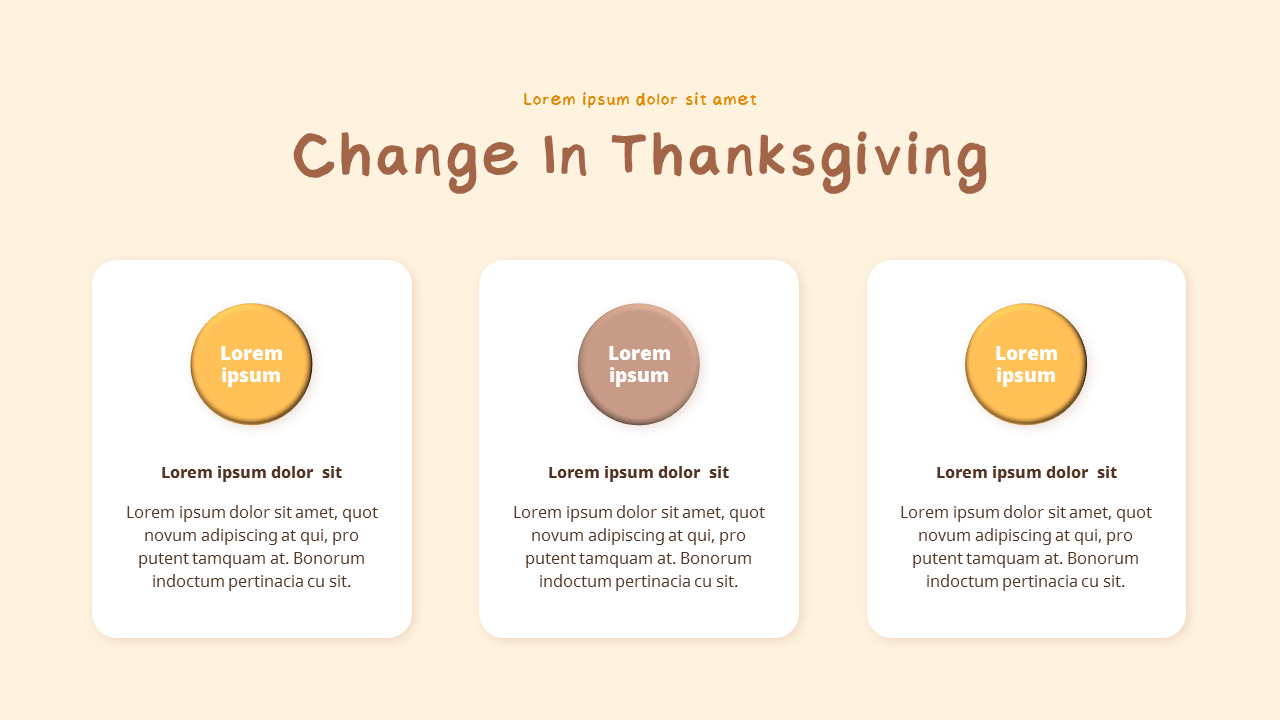 Lorem ipsum dolor sit amet

Change In Thanksgiving

Lorem ipsum

Lorem ipsum dolor sit

Lorem ipsum dolor sit amet, quot novum adipiscing at qui, pro putent tamquam at. Bonorum indoctum pertinacia cu sit.

Lorem ipsum

Lorem ipsum dolor sit

Lorem ipsum dolor sit amet, quot novum adipiscing at qui, pro putent tamquam at. Bonorum indoctum pertinacia cu sit.

Lorem ipsum

Lorem ipsum dolor sit

Lorem ipsum dolor sit amet, quot novum adipiscing at qui, pro putent tamquam at. Bonorum indoctum pertinacia cu sit.